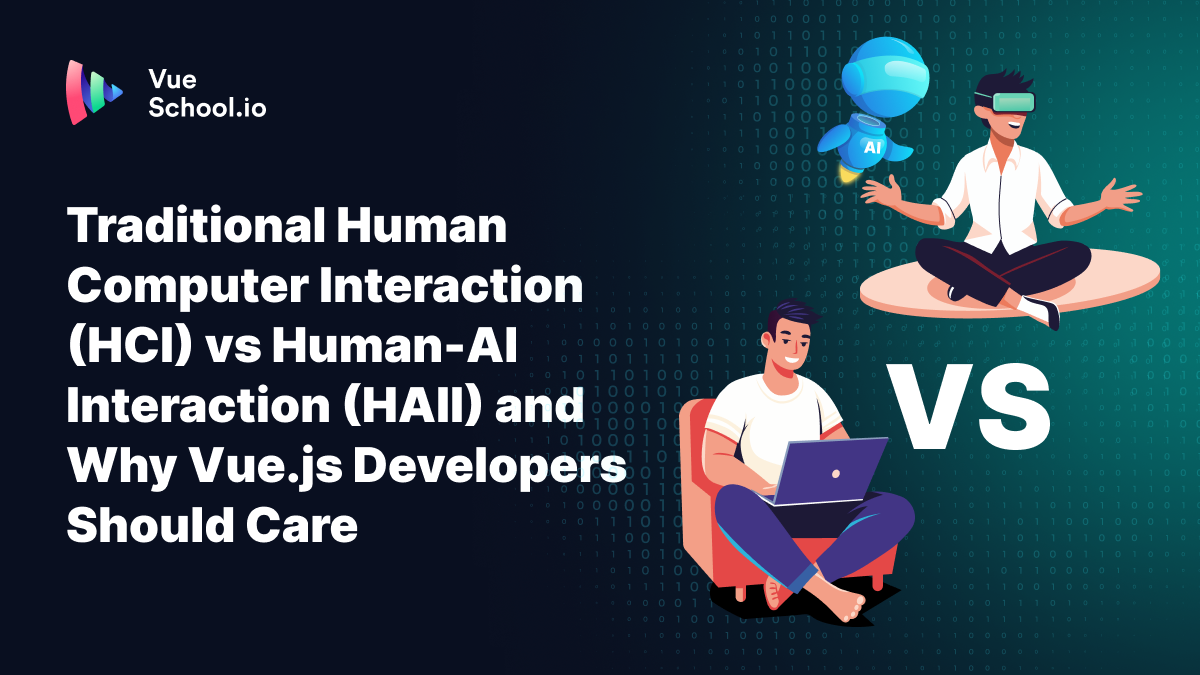 Vue School.io

Traditional Human Computer Interaction (HCI) vs Human-AI Interaction (HAII) and Why Vue.js Developers Should Care

AI

VS